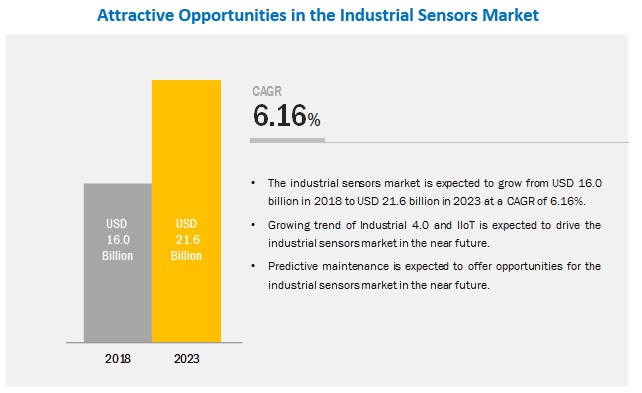 Attractive Opportunities in the Industrial Sensors Market

USD 16.0 Billion

USD 21.6 Billion

2018

2023

CAGR
6.16%

• The industrial sensors market is expected to grow from USD 16.0 billion in 2018 to USD 21.6 billion in 2023 at a CAGR of 6.16%.

• Growing trend of Industrial 4.0 and IIoT is expected to drive the industrial sensors market in the near future.

• Predictive maintenance is expected to offer opportunities for the industrial sensors market in the near future.